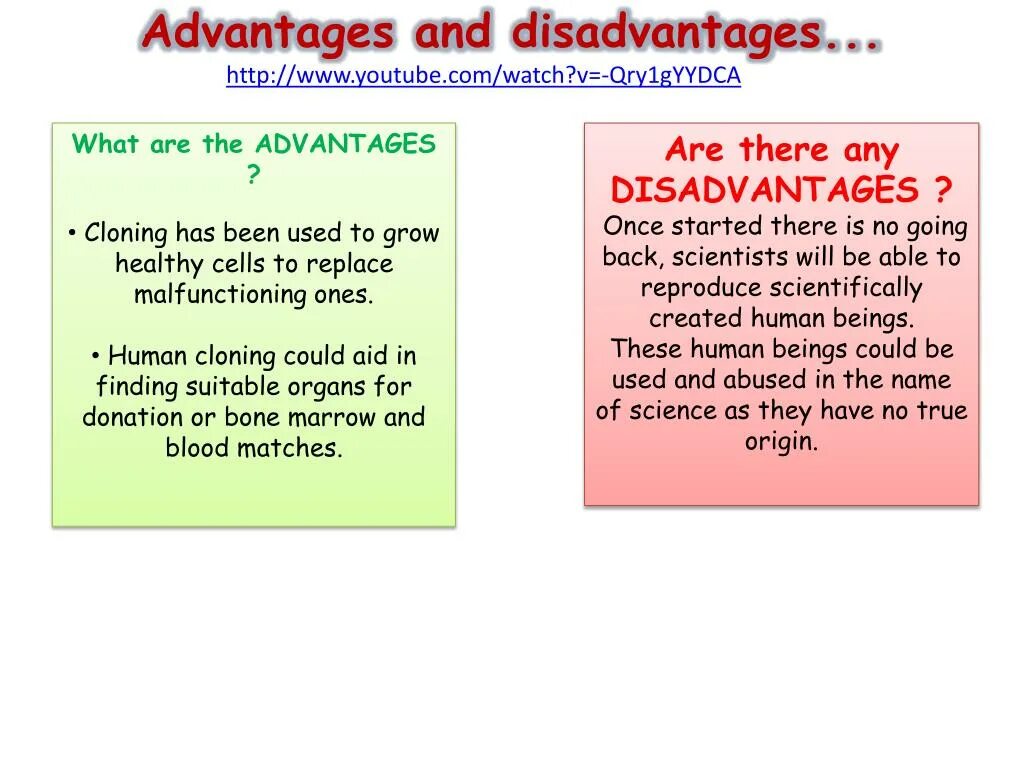 Advantages and disadvantages...

http://www.youtube.com/watch?v=-Qry1gYYDCA

What are the ADVANTAGES ?

• Cloning has been used to grow healthy cells to replace malfunctioning ones.

• Human cloning could aid in finding suitable organs for donation or bone marrow and blood matches.

Are there any DISADVANTAGES ?

Once started there is no going back, scientists will be able to reproduce scientifically created human beings.
These human beings could be used and abused in the name of science as they have no true origin.